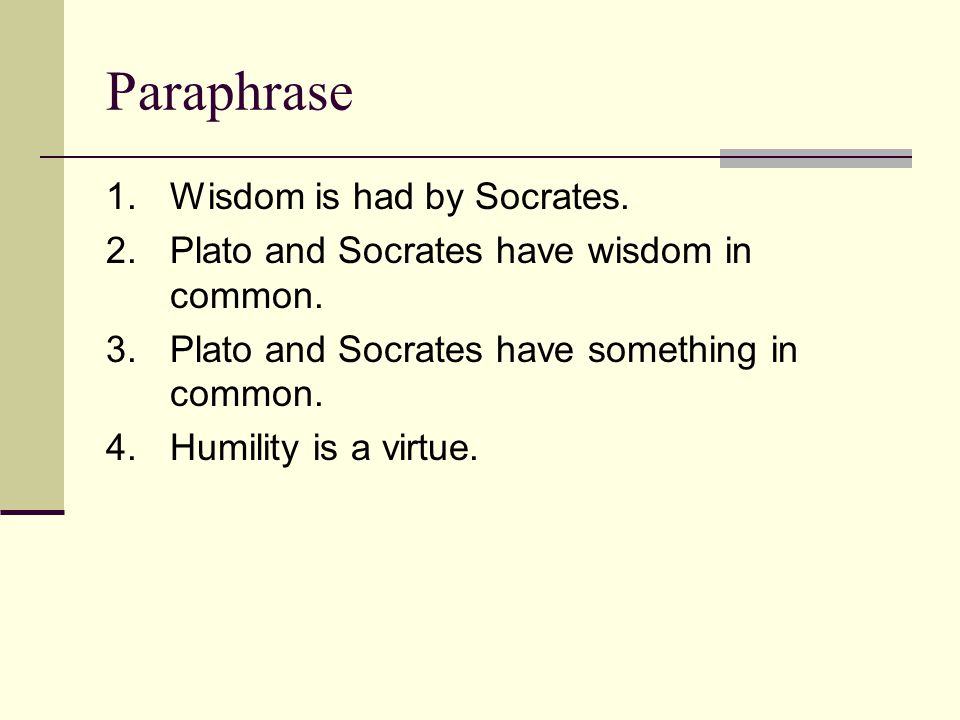 Paraphrase

1. Wisdom is had by Socrates.
2. Plato and Socrates have wisdom in common.
3. Plato and Socrates have something in common.
4. Humility is a virtue.